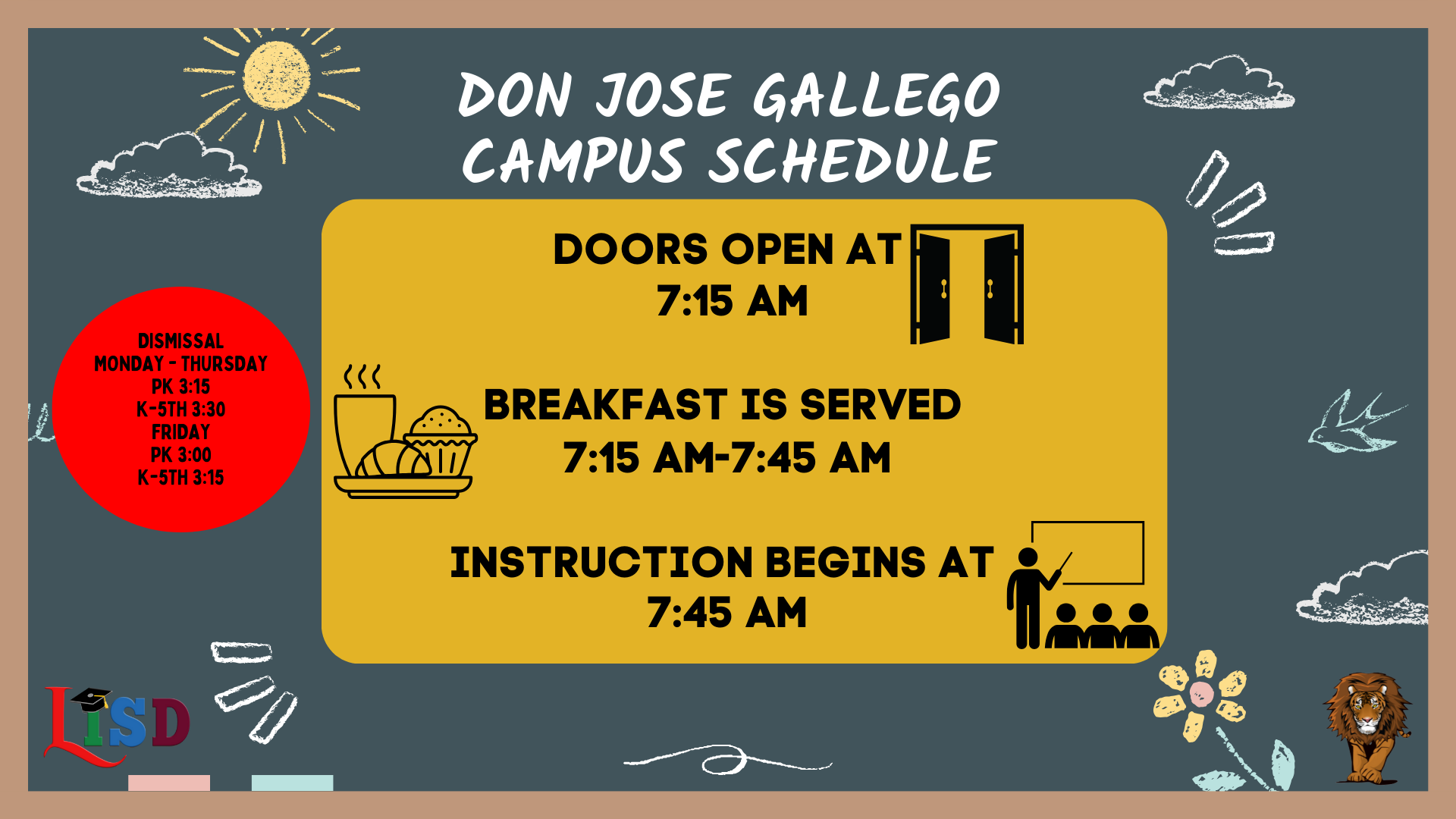 DON JOSE GALLEGO CAMPUS SCHEDULE

DISMISSAL
MONDAY - THURSDAY
PK 3:15
K-5TH 3:30
FRIDAY
PK 3:00
K-5TH 3:15

DOORS OPEN AT
7:15 AM

BREAKFAST IS SERVED
7:15 AM-7:45 AM

INSTRUCTION BEGINS AT
7:45 AM

LISD